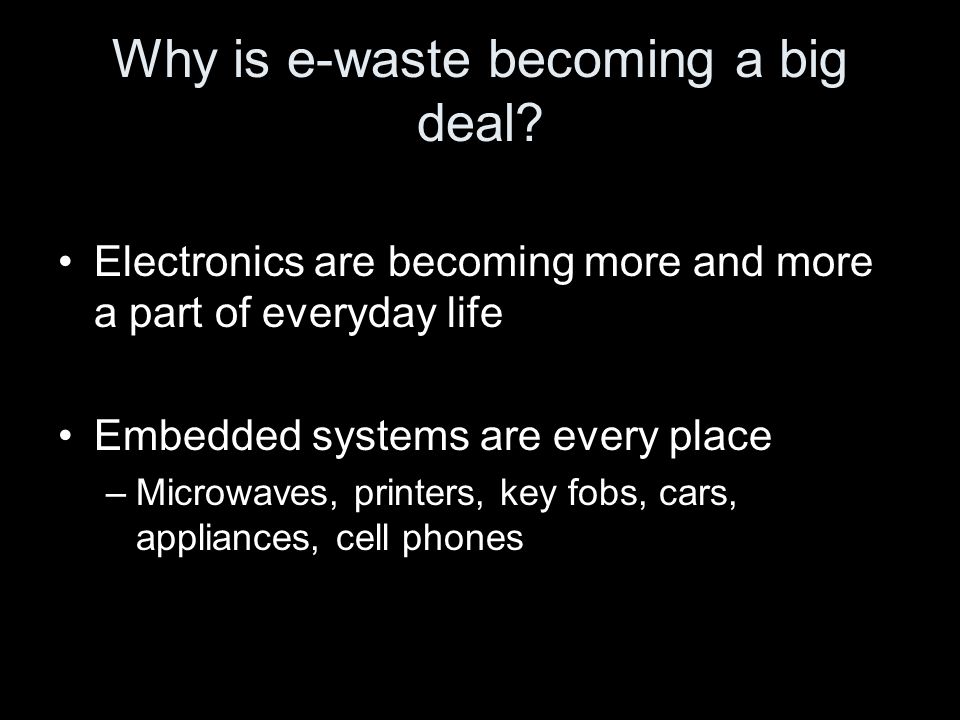 Why is e-waste becoming a big deal?

• Electronics are becoming more and more a part of everyday life

• Embedded systems are every place
– Microwaves, printers, key fobs, cars, appliances, cell phones